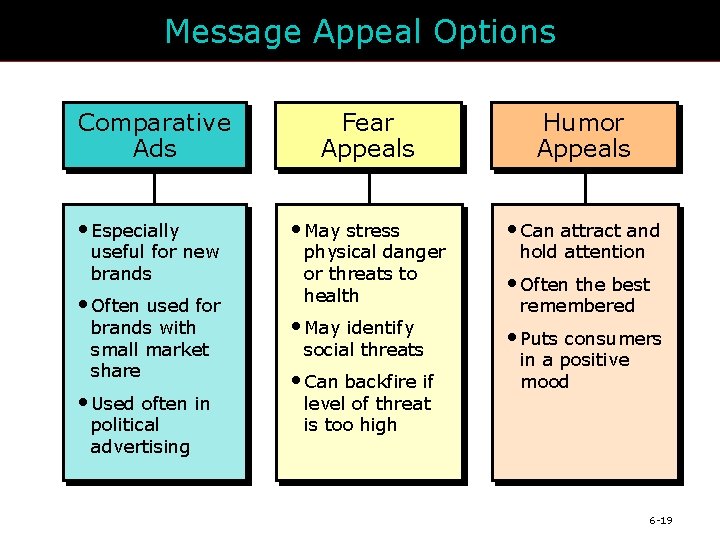 Message Appeal Options

Comparative Ads

• Especially useful for new brands
• Often used for brands with small market share
• Used often in political advertising

Fear Appeals

• May stress physical danger or threats to health
• May identify social threats
• Can backfire if level of threat is too high

Humor Appeals

• Can attract and hold attention
• Often the best remembered
• Puts consumers in a positive mood

6-19